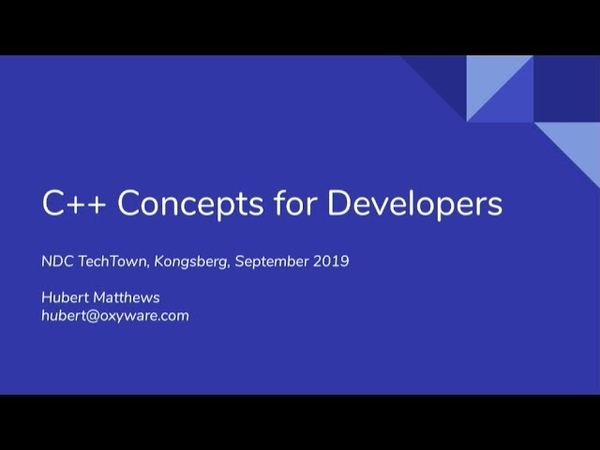 C++ Concepts for Developers

NDC TechTown, Kongsberg, September 2019

Hubert Matthews
hubert@oxyware.com